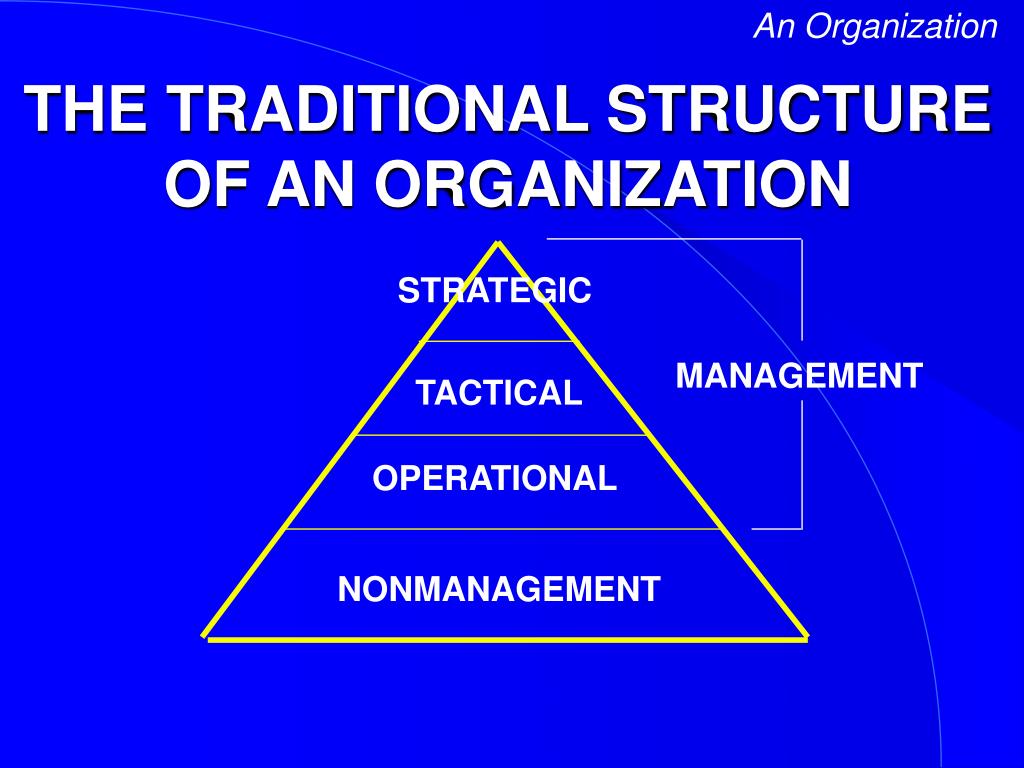 An Organization

THE TRADITIONAL STRUCTURE OF AN ORGANIZATION

STRATEGIC

TACTICAL

OPERATIONAL

NONMANAGEMENT

MANAGEMENT